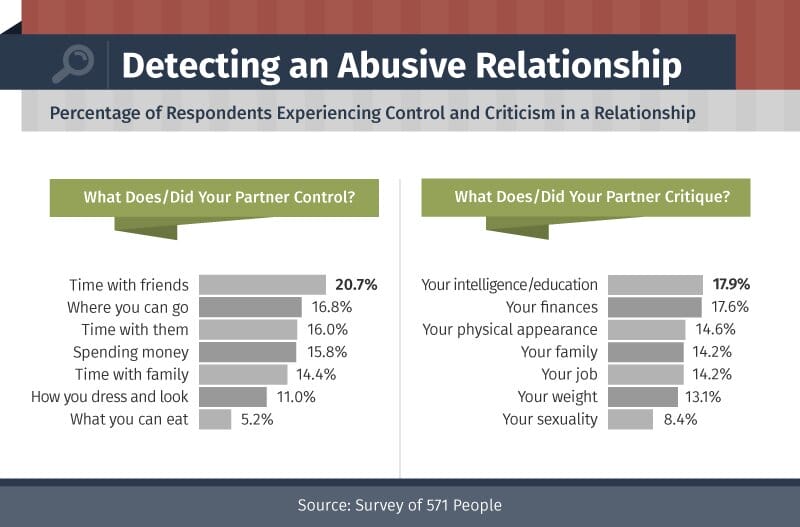 Detecting an Abusive Relationship

Percentage of Respondents Experiencing Control and Criticism in a Relationship

What Does/Did Your Partner Control?

Time with friends 20.7%
Where you can go 16.8%
Time with them 16.0%
Spending money 15.8%
Time with family 14.4%
How you dress and look 11.0%
What you can eat 5.2%

What Does/Did Your Partner Critique?

Your intelligence/education 17.9%
Your finances 17.6%
Your physical appearance 14.6%
Your family 14.2%
Your job 14.2%
Your weight 13.1%
Your sexuality 8.4%

Source: Survey of 571 People